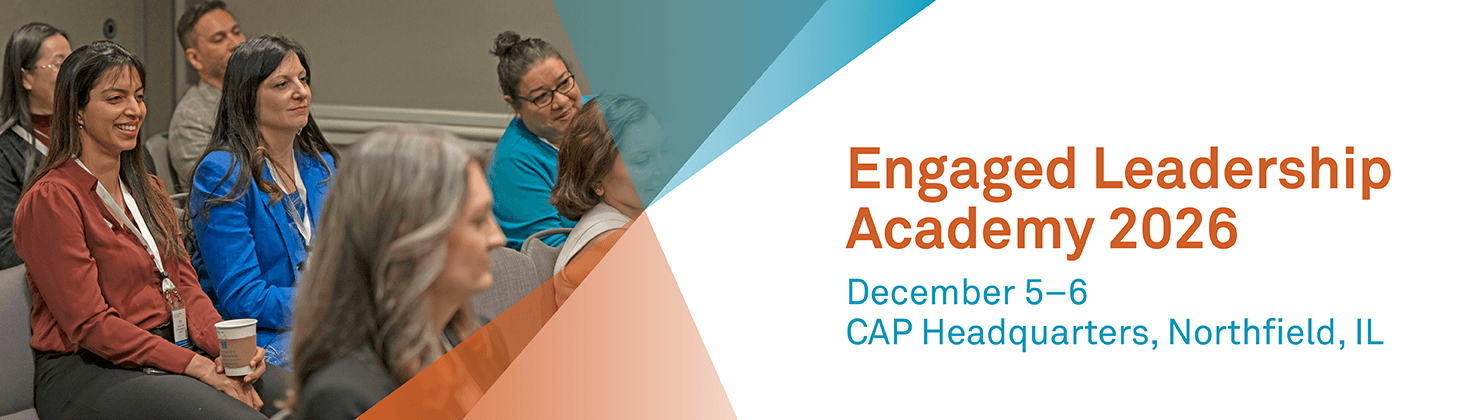 Engaged Leadership Academy 2026

December 5–6
CAP Headquarters, Northfield, IL